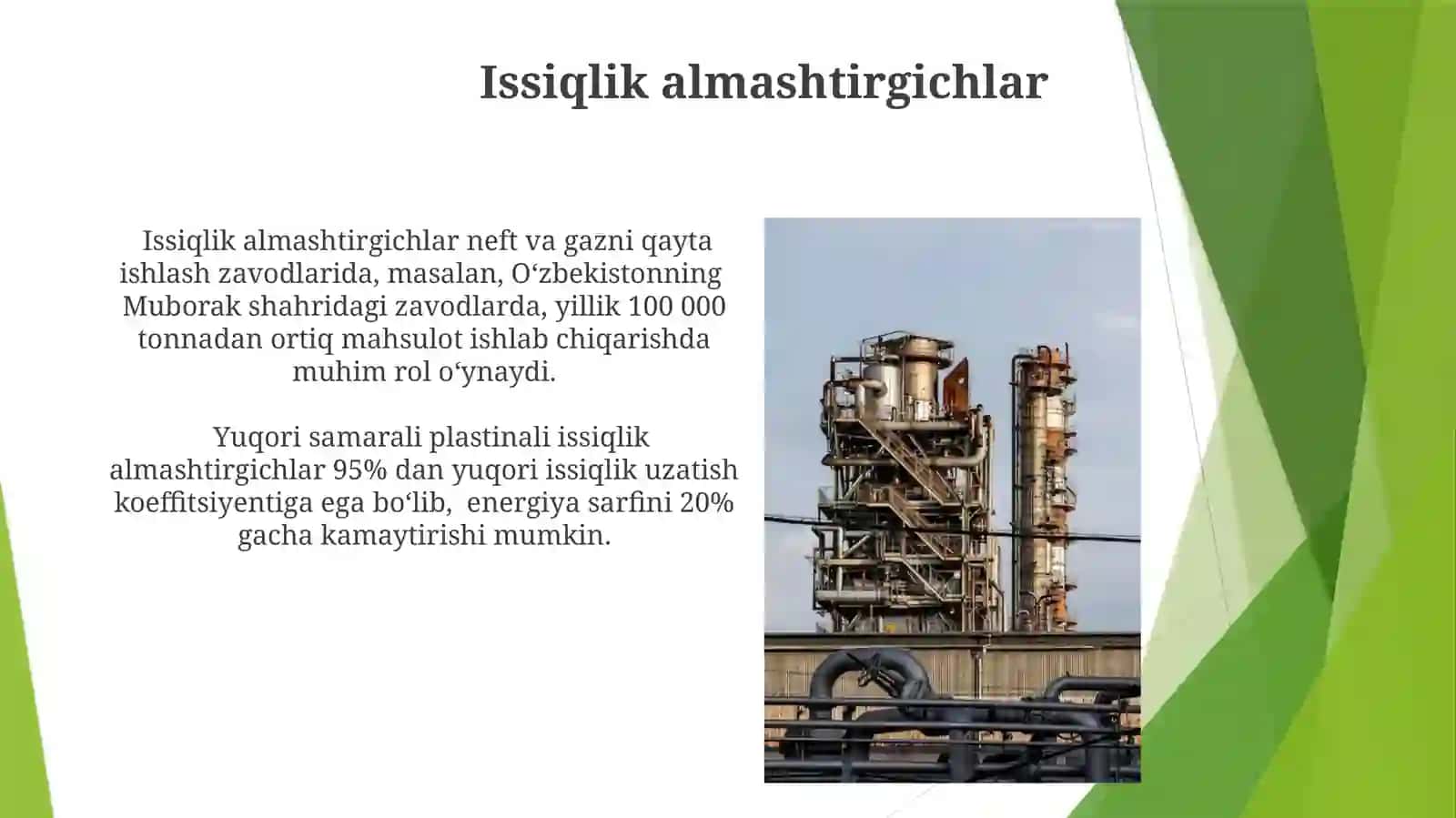 Issiqlik almashtirgichlar

Issiqlik almashtirgichlar neft va gazni qayta ishlash zavodlarida, masalan, O‘zbekistonning Muborak shahridagi zavodlarda, yillik 100 000 tonnadan ortiq mahsulot ishlab chiqarishda muhim rol o‘ynaydi.

Yuqori samarali plastinali issiqlik almashtirgichlar 95% dan yuqori issiqlik uzatish koeffitsiyentiga ega bo‘lib, energiya sarfini 20% gacha kamaytirishi mumkin.